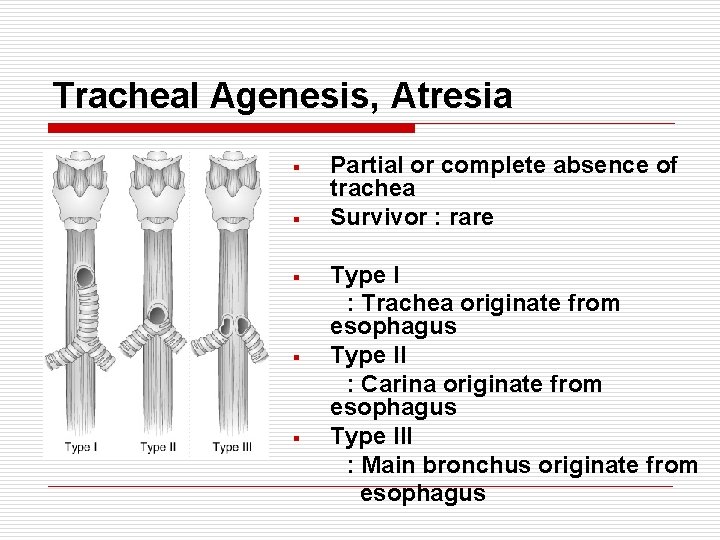 Tracheal Agenesis, Atresia

Type I

Type II

Type III

▪ Partial or complete absence of trachea

▪ Survivor : rare

▪ Type I
: Trachea originate from esophagus

▪ Type II
: Carina originate from esophagus

▪ Type III
: Main bronchus originate from esophagus